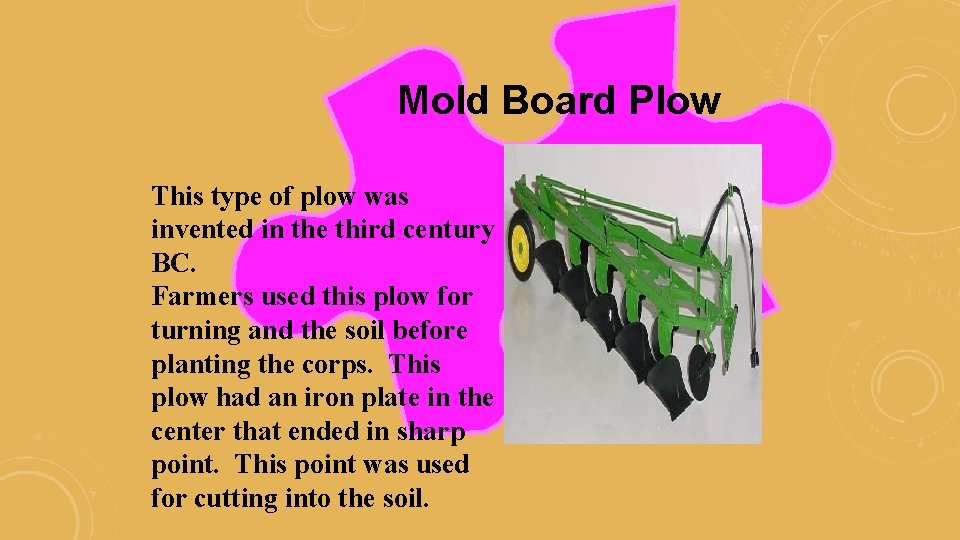 Mold Board Plow

This type of plow was invented in the third century BC.
Farmers used this plow for turning and the soil before planting the corps. This plow had an iron plate in the center that ended in sharp point. This point was used for cutting into the soil.